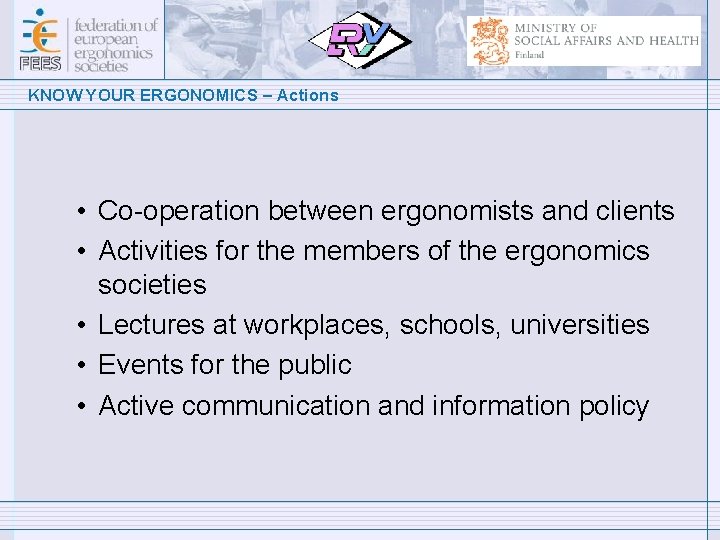 FEES federation of european ergonomics societies

RV

MINISTRY OF SOCIAL AFFAIRS AND HEALTH Finland

KNOW YOUR ERGONOMICS – Actions

• Co-operation between ergonomists and clients
• Activities for the members of the ergonomics societies
• Lectures at workplaces, schools, universities
• Events for the public
• Active communication and information policy